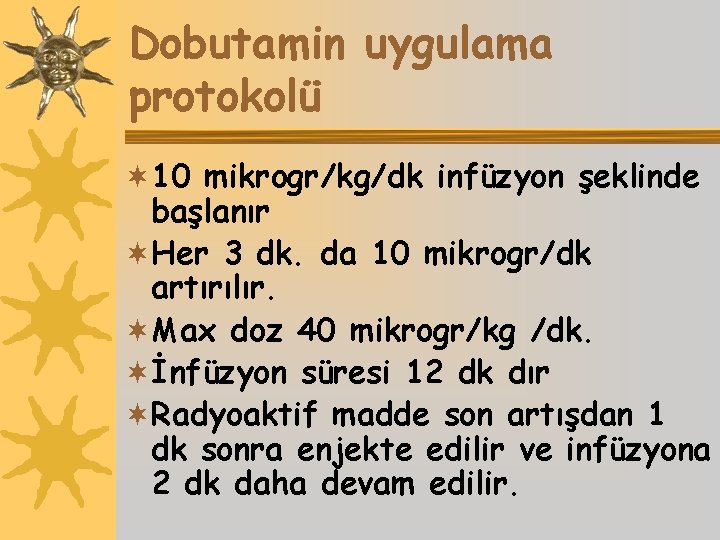 Dobutamin uygulama protokolü

10 mikrogr/kg/dk infüzyon şeklinde başlanır

Her 3 dk. da 10 mikrogr/dk artırılır.

Max doz 40 mikrogr/kg /dk.

İnfüzyon süresi 12 dk dır

Radyoaktif madde son artışdan 1 dk sonra enjekte edilir ve infüzyona 2 dk daha devam edilir.